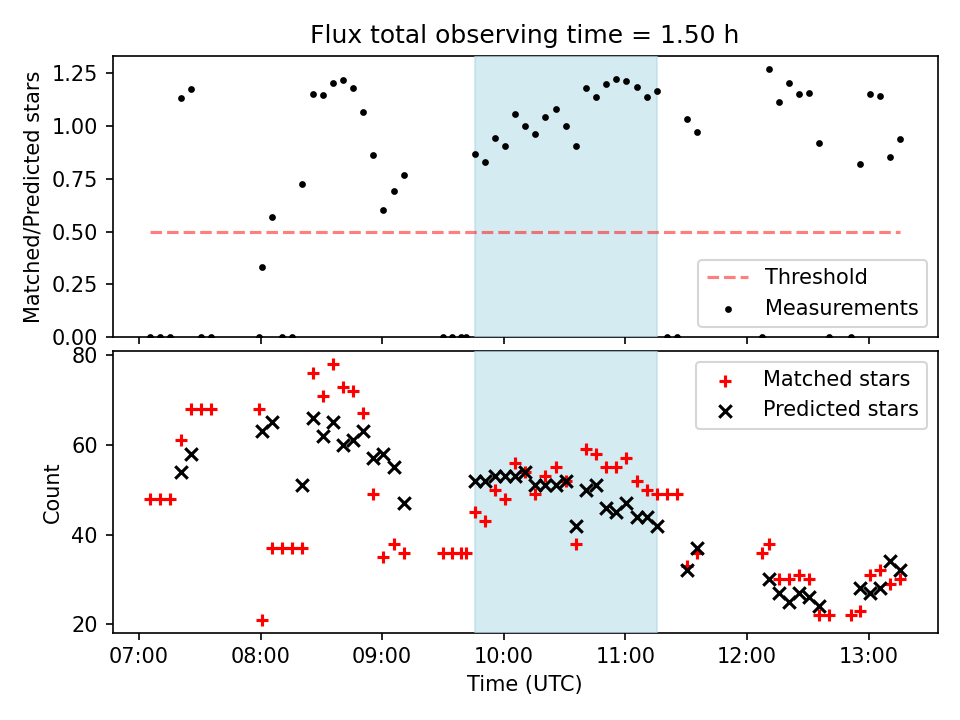 Flux total observing time = 1.50 h

Matched/Predicted stars

1.25
1.00
0.75
0.50
0.25
0.00

Threshold
Measurements

Count

80
60
40
20

Matched stars
Predicted stars

07:00
08:00
09:00
10:00
11:00
12:00
13:00

Time (UTC)